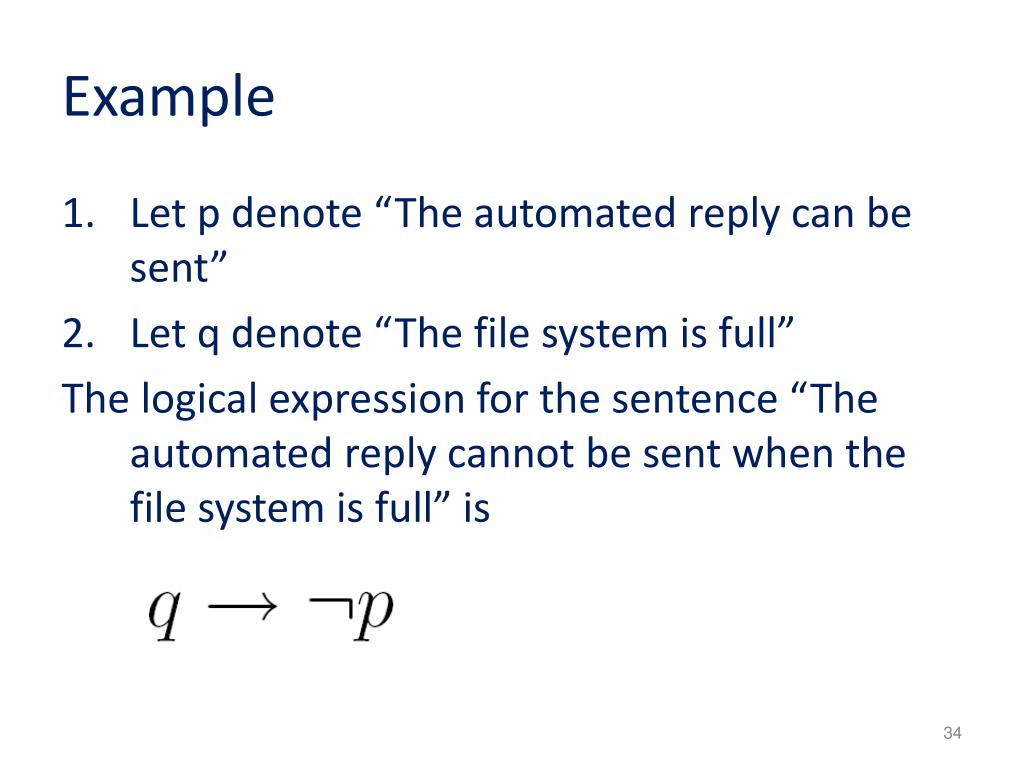 Example

1. Let p denote “The automated reply can be sent”
2. Let q denote “The file system is full”

The logical expression for the sentence “The automated reply cannot be sent when the file system is full” is

$q \rightarrow \neg p$

34